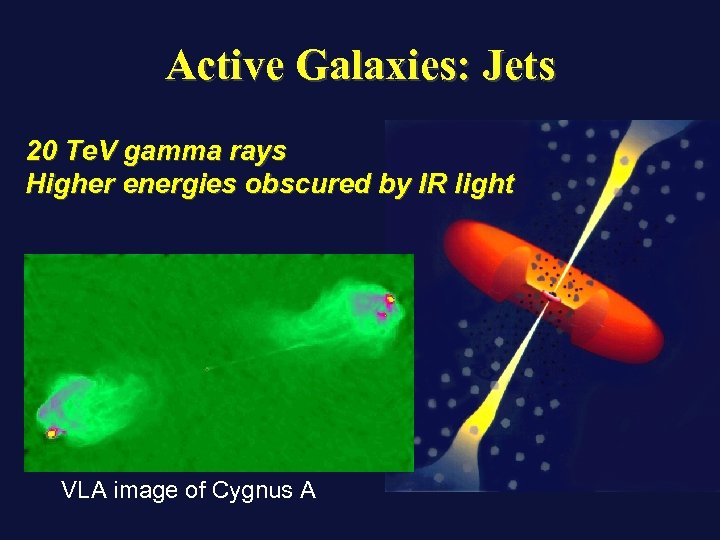 Active Galaxies: Jets

20 TeV gamma rays
Higher energies obscured by IR light

VLA image of Cygnus A